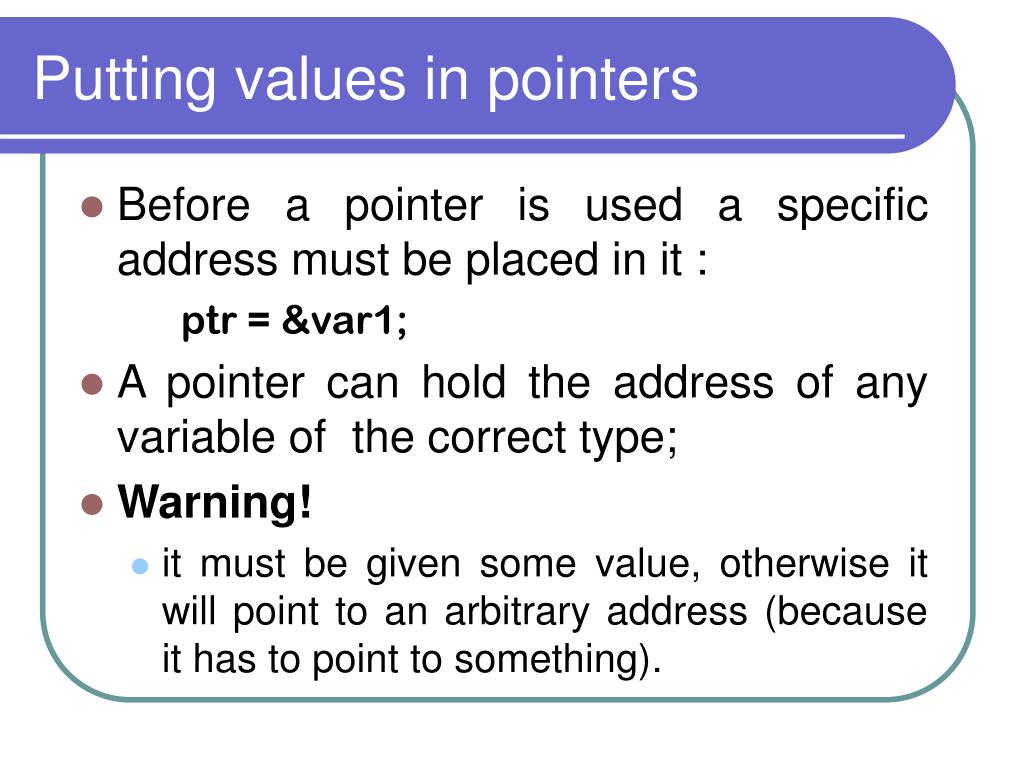 Putting values in pointers

Before a pointer is used a specific address must be placed in it :

ptr = &var1;

A pointer can hold the address of any variable of the correct type;

Warning!

it must be given some value, otherwise it will point to an arbitrary address (because it has to point to something).